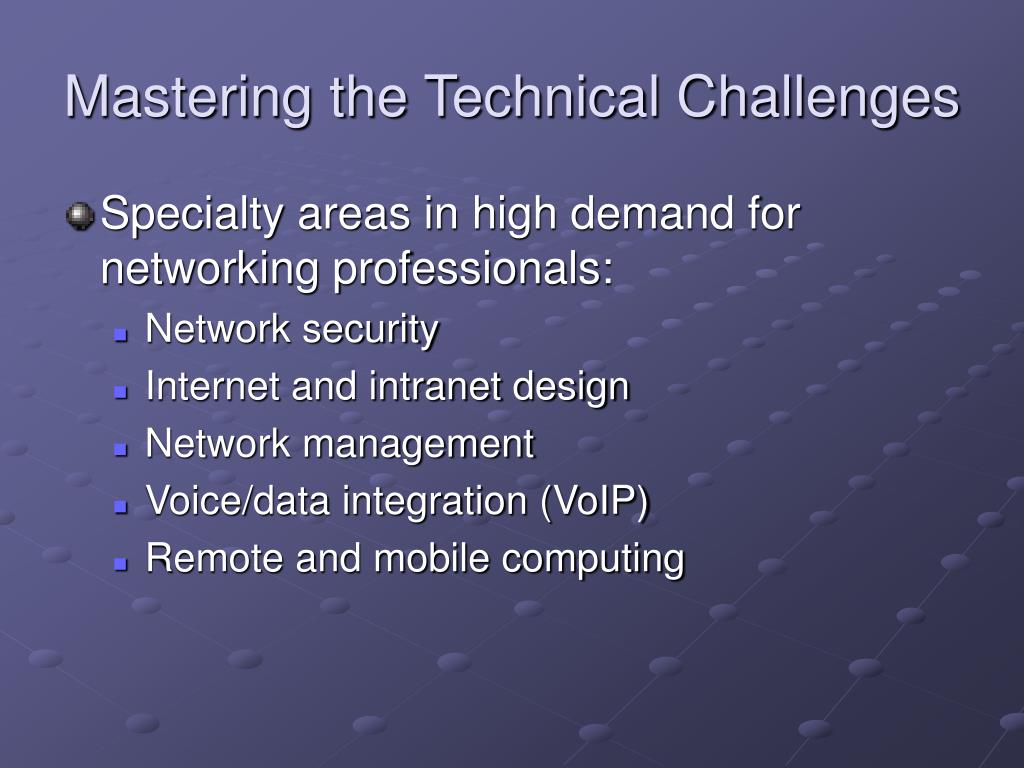 Mastering the Technical Challenges

Specialty areas in high demand for networking professionals:

Network security
Internet and intranet design
Network management
Voice/data integration (VoIP)
Remote and mobile computing